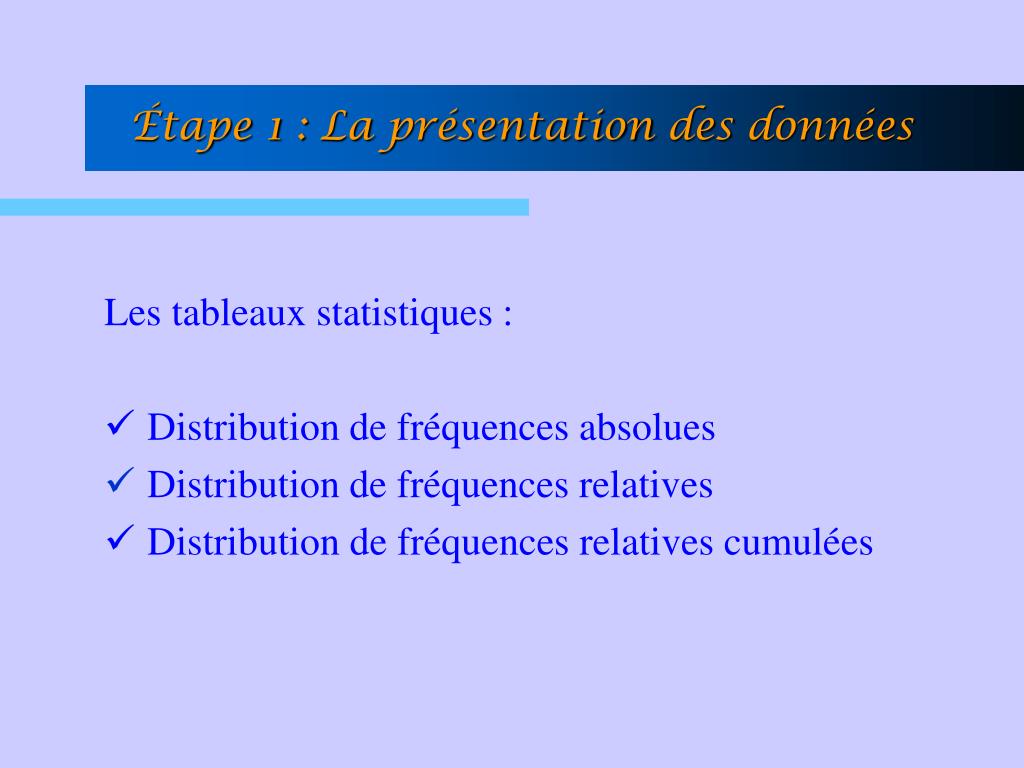 Étape 1 : La présentation des données

Les tableaux statistiques :

✓ Distribution de fréquences absolues
✓ Distribution de fréquences relatives
✓ Distribution de fréquences relatives cumulées